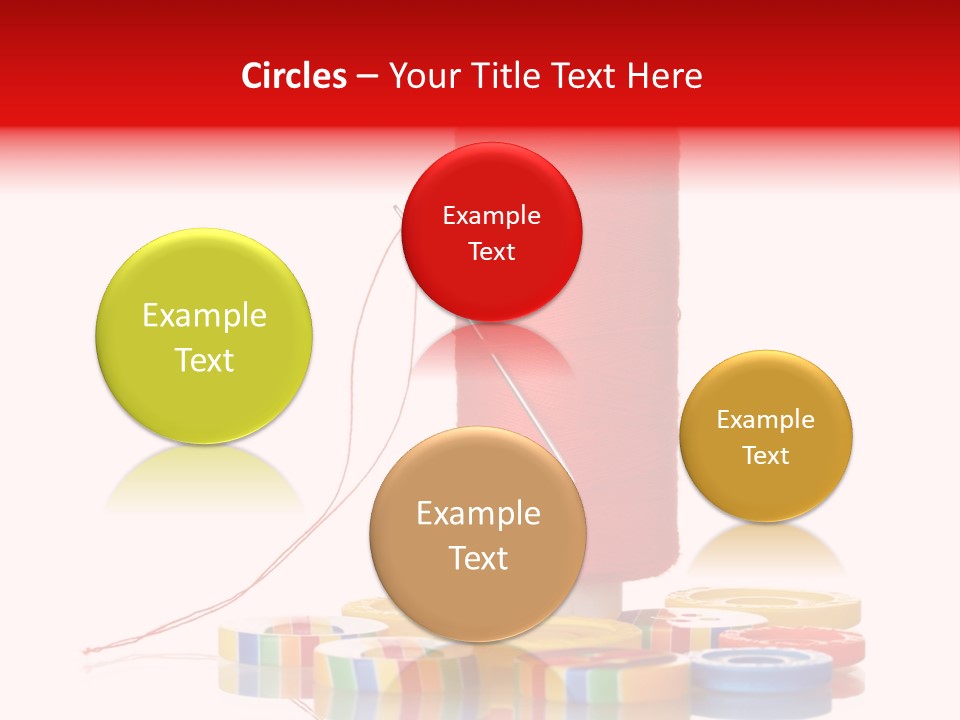 Circles – Your Title Text Here

Example Text

Example Text

Example Text

Example Text